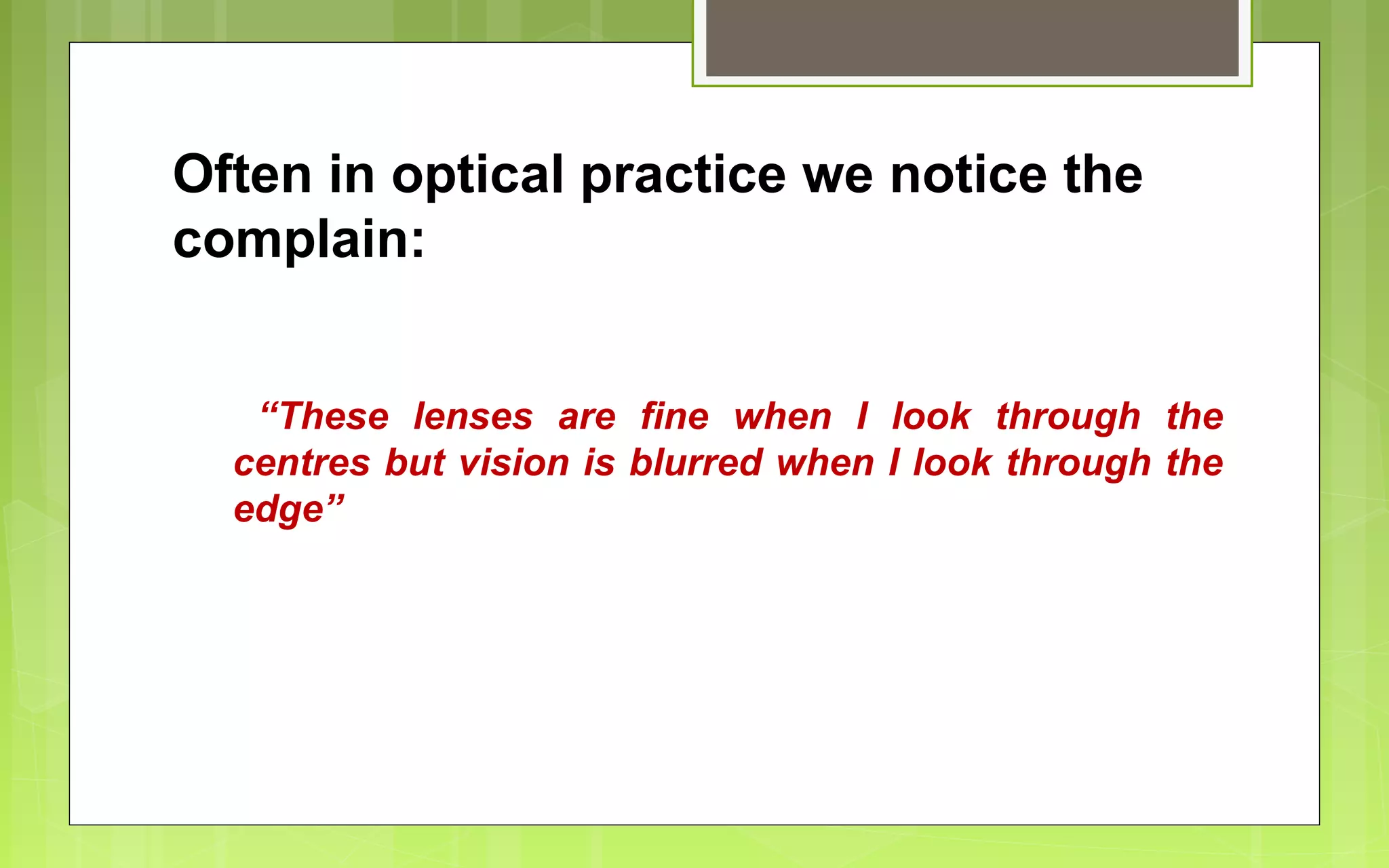 Often in optical practice we notice the complain:

“These lenses are fine when I look through the centres but vision is blurred when I look through the edge”